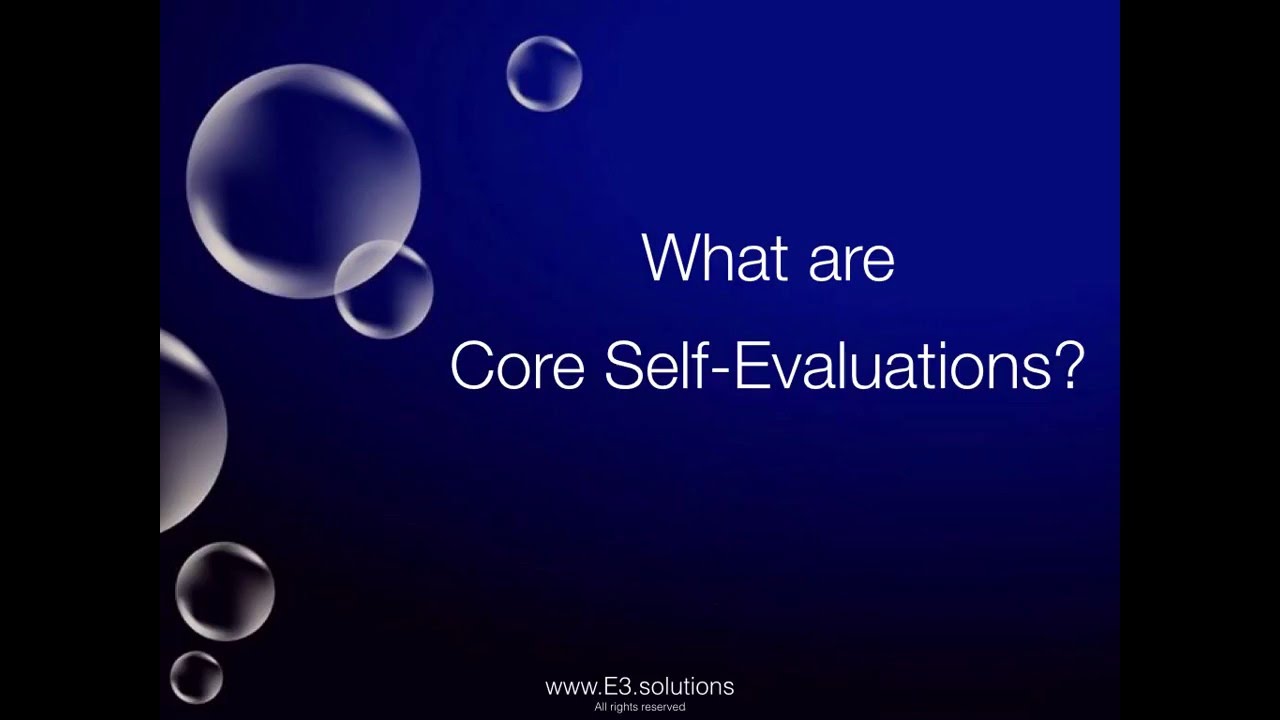 What are
Core Self-Evaluations?

www.E3.solutions
All rights reserved